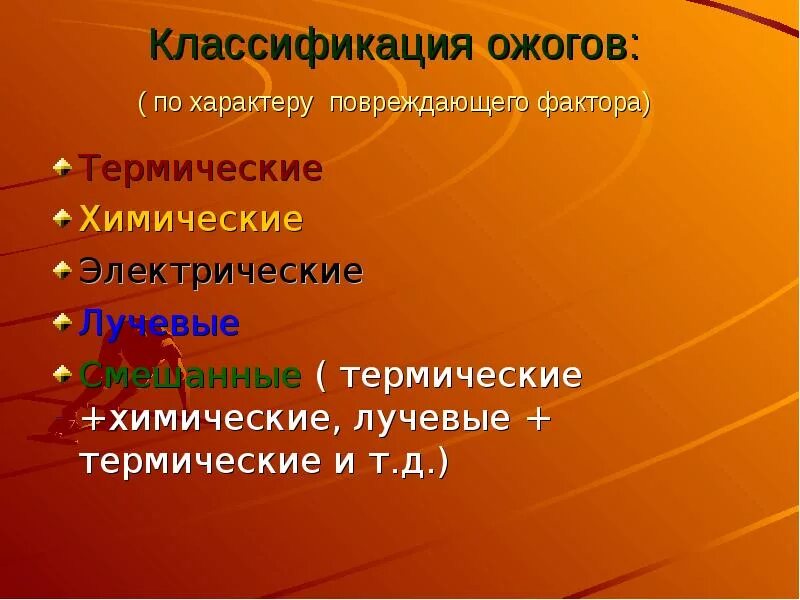 Классификация ожогов:

( по характеру повреждающего фактора)

Термические

Химические

Электрические

Лучевые

Смешанные ( термические +химические, лучевые + термические и т.д.)